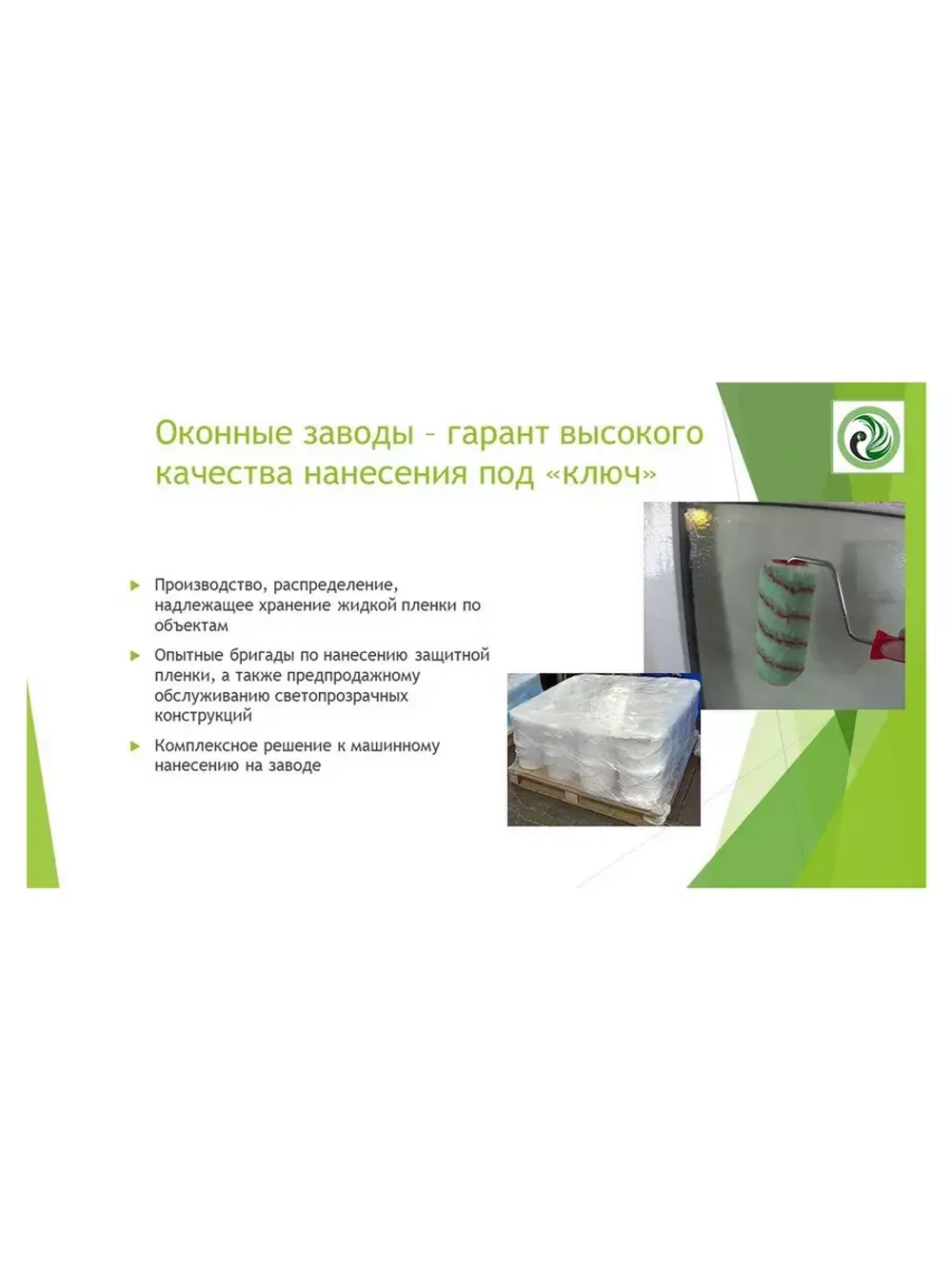 Оконные заводы – гарант высокого качества нанесения под «ключ»

Производство, распределение, надлежащее хранение жидкой пленки по объектам

Опытные бригады по нанесению защитной пленки, а также предпродажному обслуживанию светопрозрачных конструкций

Комплексное решение к машинному нанесению на заводе